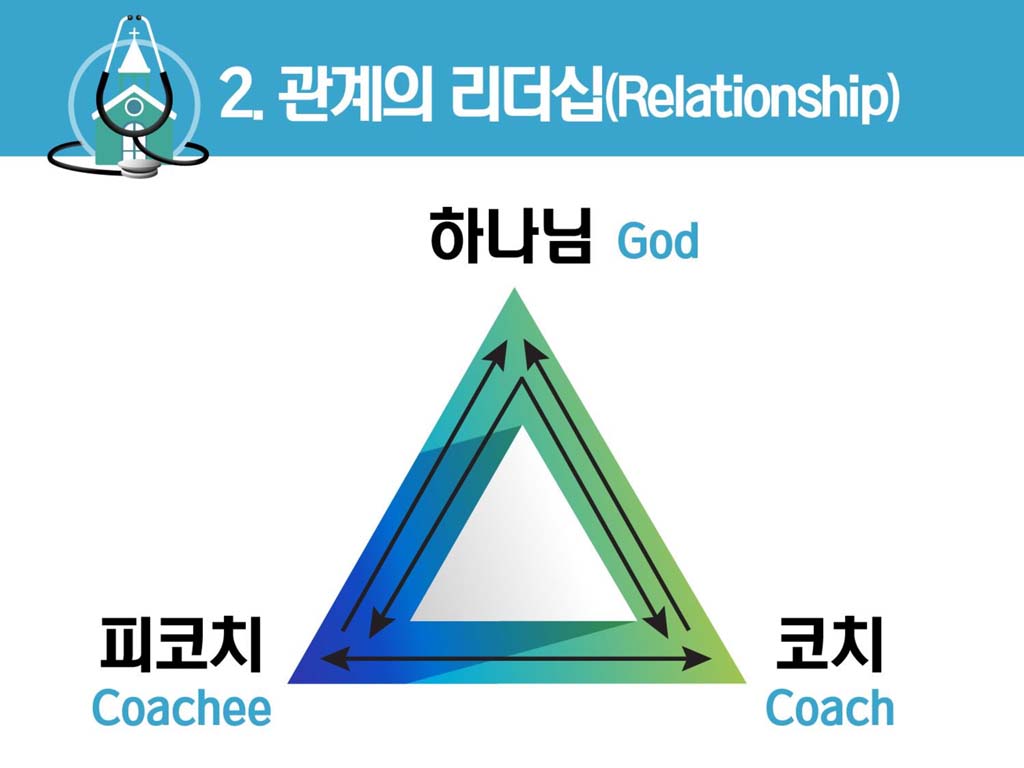 2. 관계의 리더십(Relationship)

하나님 God

피코치
Coachee

코치
Coach